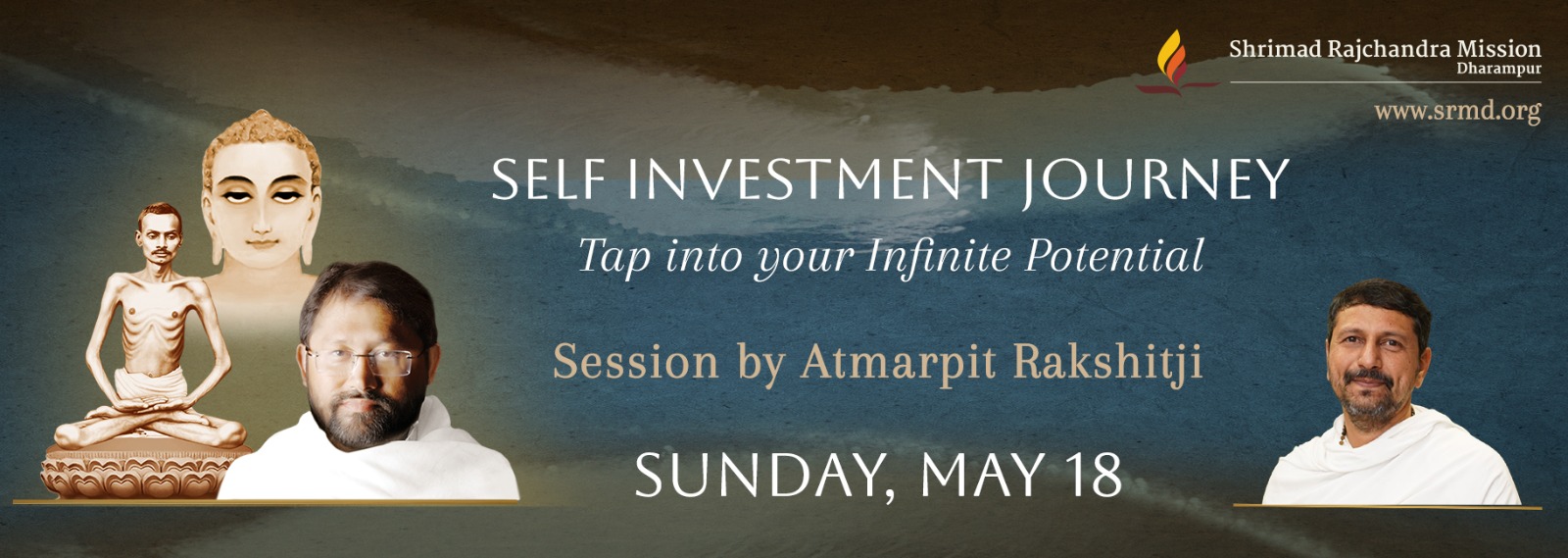 Shrimad Rajchandra Mission
Dharampur

www.srmd.org

SELF INVESTMENT JOURNEY

Tap into your Infinite Potential

Session by Atmarpit Rakshitji

SUNDAY, MAY 18